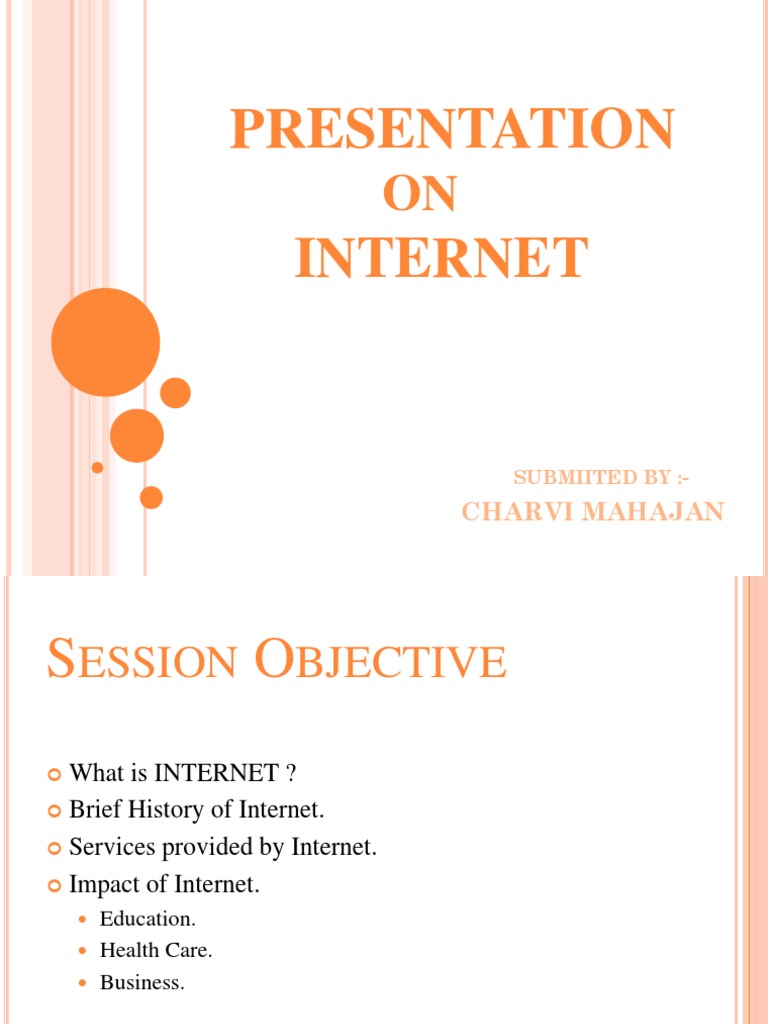 PRESENTATION
ON
INTERNET

SUBMIITED BY :-
CHARVI MAHAJAN

SESSION OBJECTIVE

What is INTERNET ?
Brief History of Internet.
Services provided by Internet.
Impact of Internet.
Education.
Health Care.
Business.